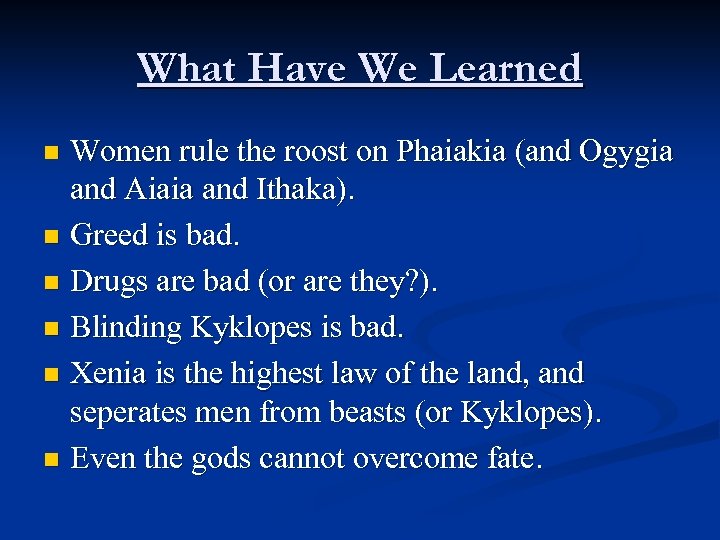 What Have We Learned

- Women rule the roost on Phaiakia (and Ogygia and Aiaia and Ithaka).
- Greed is bad.
- Drugs are bad (or are they?).
- Blinding Kyklopes is bad.
- Xenia is the highest law of the land, and seperates men from beasts (or Kyklopes).
- Even the gods cannot overcome fate.